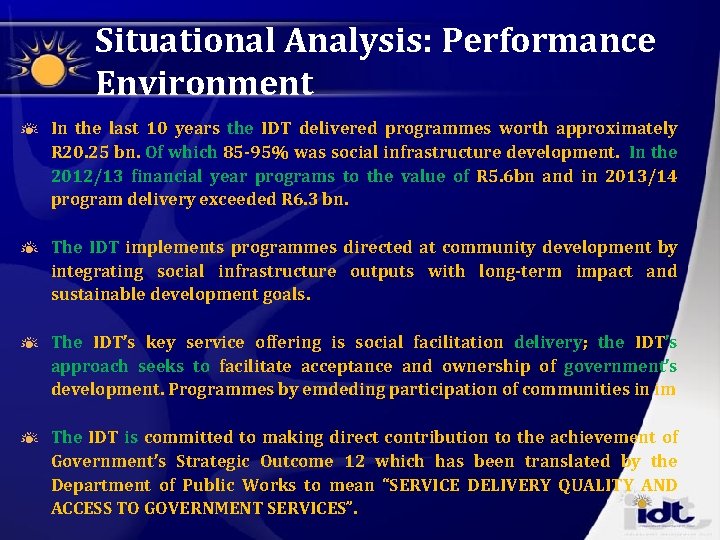 Situational Analysis: Performance Environment

In the last 10 years the IDT delivered programmes worth approximately R20.25 bn. Of which 85-95% was social infrastructure development. In the 2012/13 financial year programs to the value of R5.6bn and in 2013/14 program delivery exceeded R6.3 bn.

The IDT implements programmes directed at community development by integrating social infrastructure outputs with long-term impact and sustainable development goals.

The IDT's key service offering is social facilitation delivery; the IDT's approach seeks to facilitate acceptance and ownership of government's development. Programmes by emdeding participation of communities in im

The IDT is committed to making direct contribution to the achievement of Government's Strategic Outcome 12 which has been translated by the Department of Public Works to mean "SERVICE DELIVERY QUALITY AND ACCESS TO GOVERNMENT SERVICES".

idt